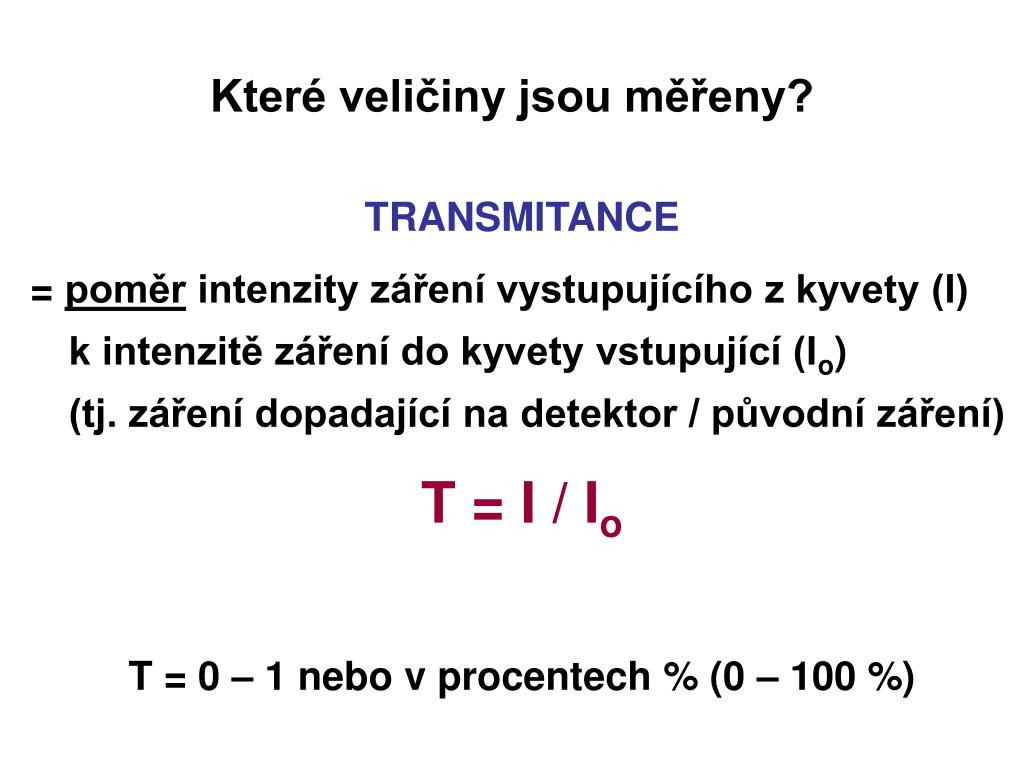 Které veličiny jsou měřeny?

TRANSMITANCE

= poměr intenzity záření vystupujícího z kyvety (I) k intenzitě záření do kyvety vstupující ($I_o$) (tj. záření dopadající na detektor / původní záření)

$T = I / I_o$

T = 0 – 1 nebo v procentech % (0 – 100 %)